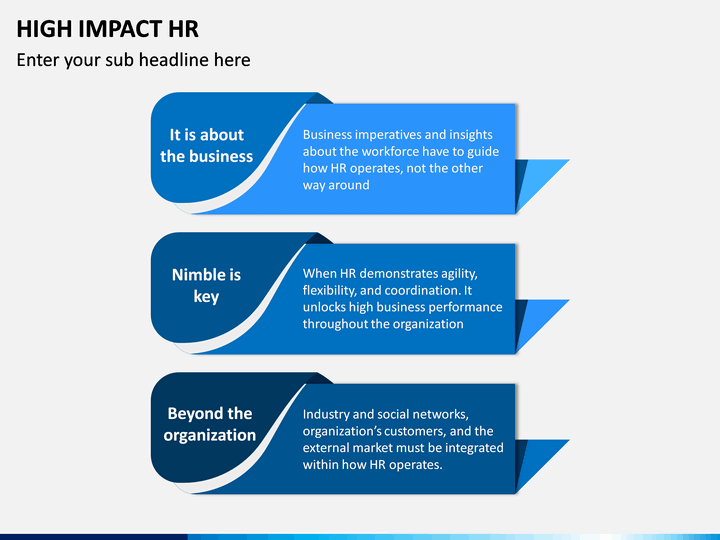 HIGH IMPACT HR

Enter your sub headline here

It is about the business

Business imperatives and insights about the workforce have to guide how HR operates, not the other way around

Nimble is key

When HR demonstrates agility, flexibility, and coordination. It unlocks high business performance throughout the organization

Beyond the organization

Industry and social networks, organization's customers, and the external market must be integrated within how HR operates.